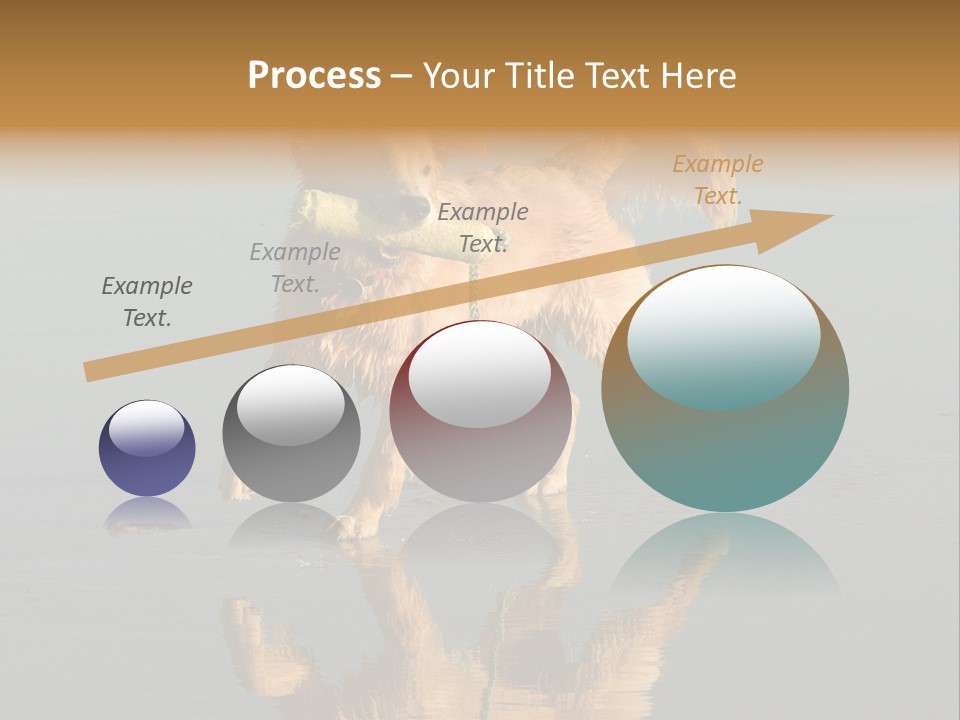 Process – Your Title Text Here

Example Text.

Example Text.

Example Text.

Example Text.